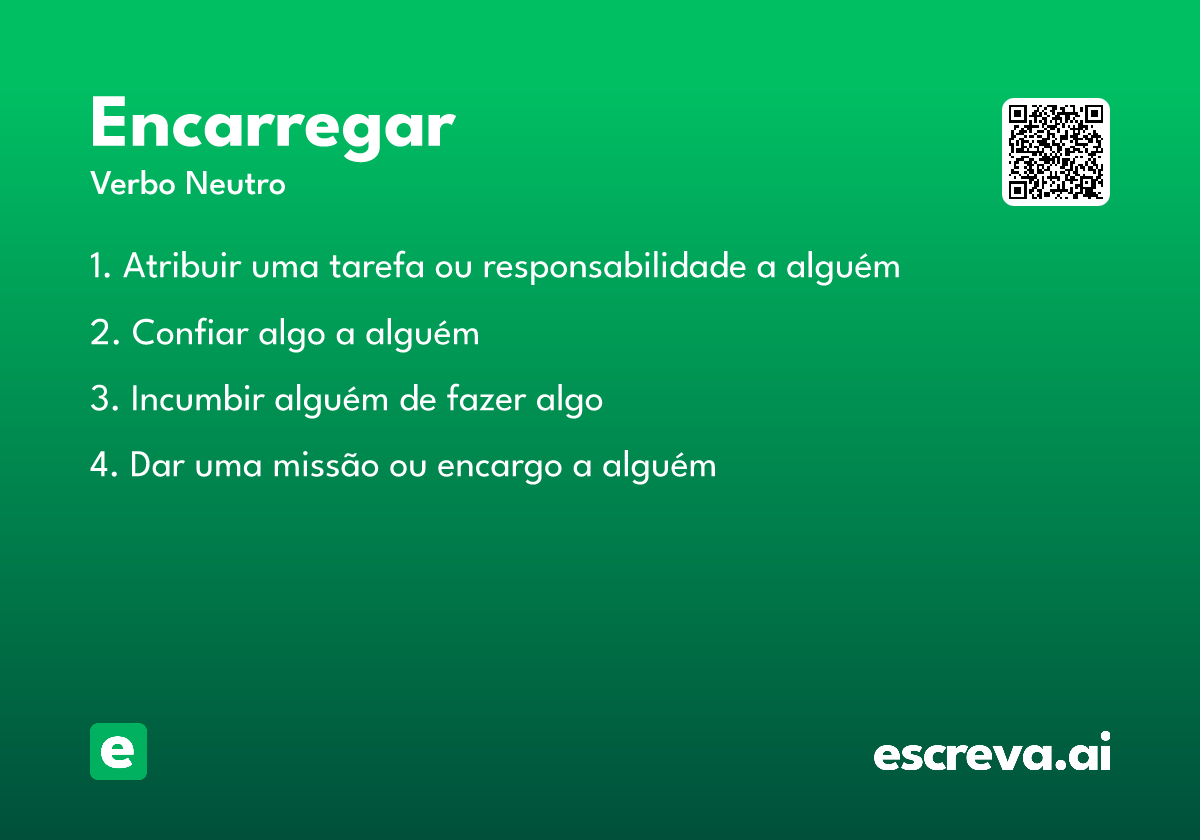 Encarregar

Verbo Neutro

1. Atribuir uma tarefa ou responsabilidade a alguém

2. Confiar algo a alguém

3. Incumbir alguém de fazer algo

4. Dar uma missão ou encargo a alguém

e

escreva.ai